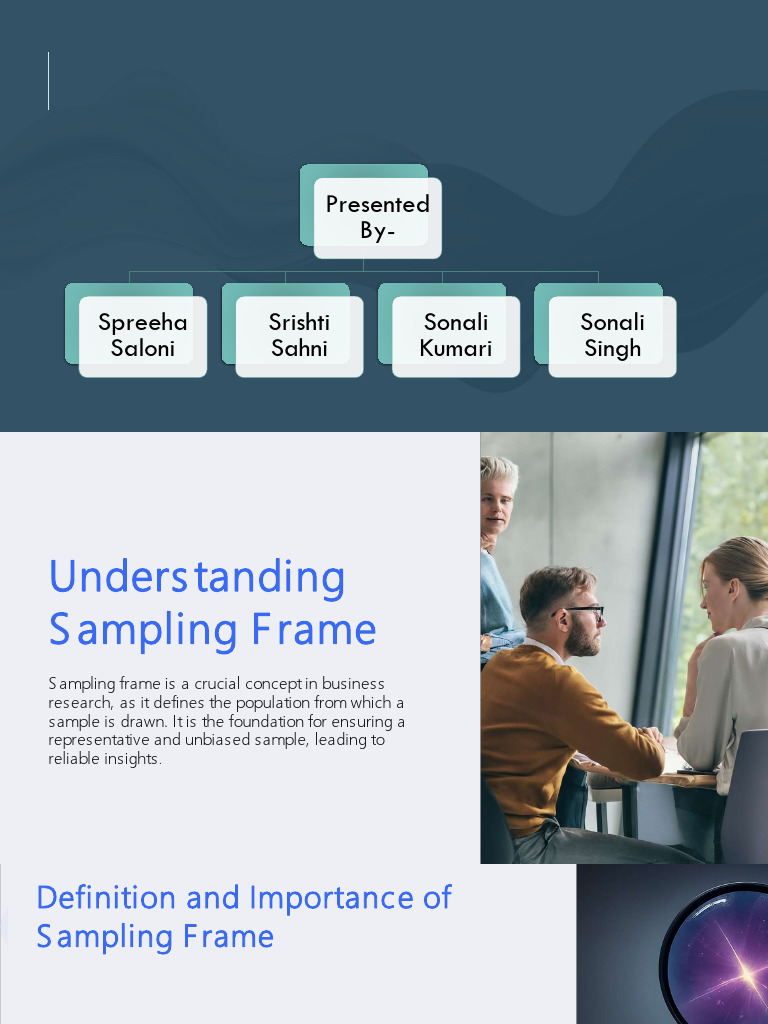 Presented By-

Spreeha Saloni

Srishti Sahni

Sonali Kumari

Sonali Singh

Understanding Sampling Frame

Sampling frame is a crucial concept in business research, as it defines the population from which a sample is drawn. It is the foundation for ensuring a representative and unbiased sample, leading to reliable insights.

Definition and Importance of Sampling Frame